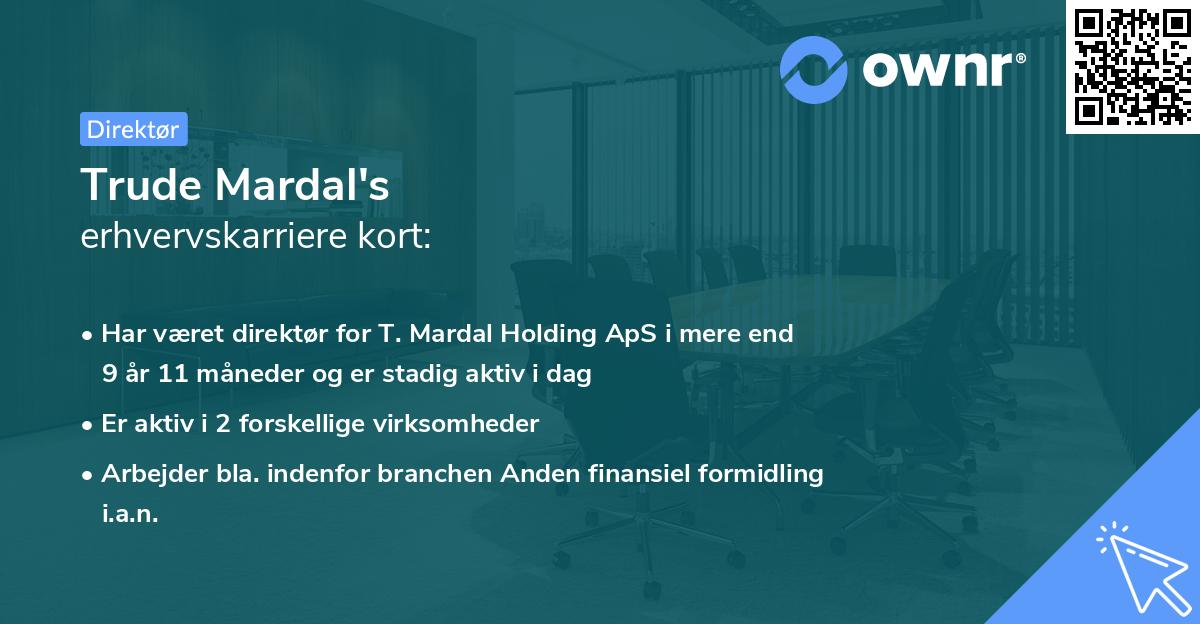 ownr®

Direktør

Trude Mardal's
erhvervskarriere kort:

• Har været direktør for T. Mardal Holding ApS i mere end 9 år 11 måneder og er stadig aktiv i dag

• Er aktiv i 2 forskellige virksomheder

• Arbejder bla. indenfor branchen Anden finansiel formidling i.a.n.